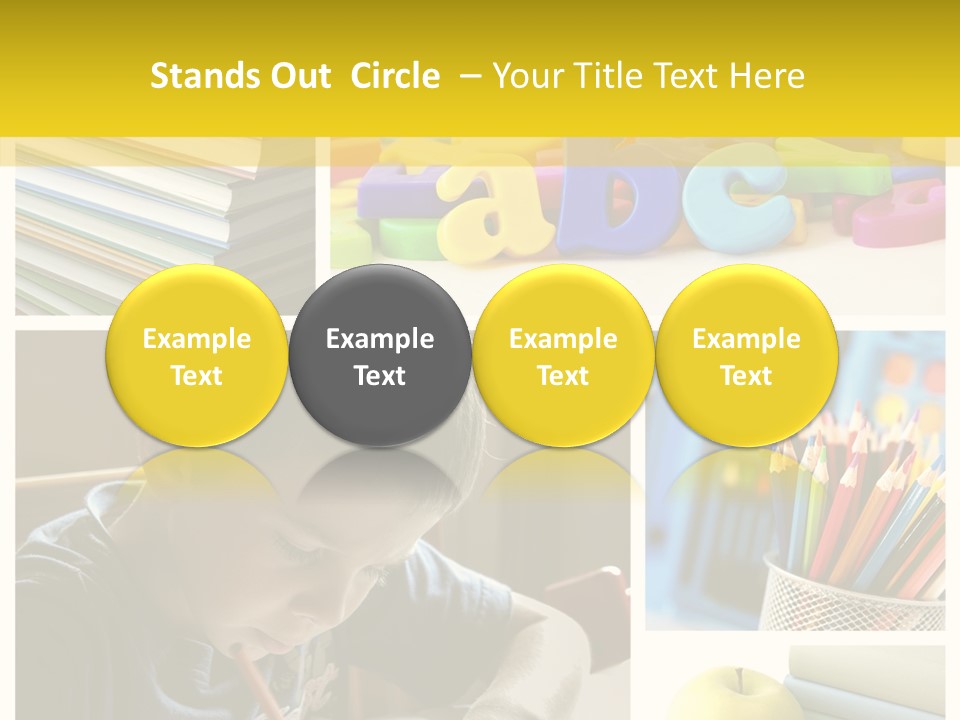 Stands Out Circle – Your Title Text Here

Example Text

Example Text

Example Text

Example Text